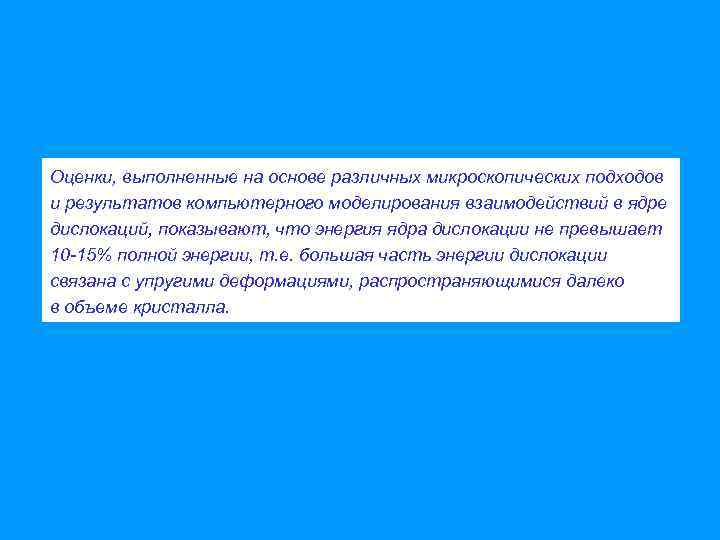 Оценки, выполненные на основе различных микроскопических подходов и результатов компьютерного моделирования взаимодействий в ядре дислокаций, показывают, что энергия ядра дислокации не превышает 10-15% полной энергии, т.е. большая часть энергии дислокации связана с упругими деформациями, распространяющимися далеко в объеме кристалла.